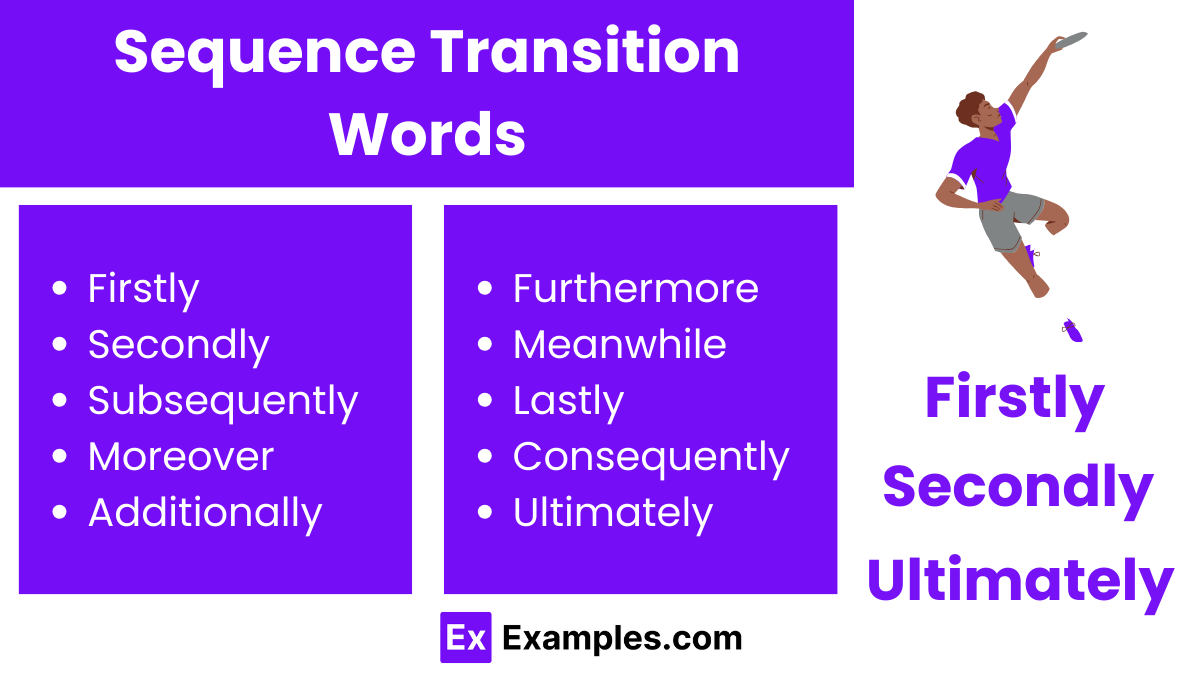 Sequence Transition Words

- Firstly
- Secondly
- Subsequently
- Moreover
- Additionally

- Furthermore
- Meanwhile
- Lastly
- Consequently
- Ultimately

Firstly
Secondly
Ultimately

Ex Examples.com